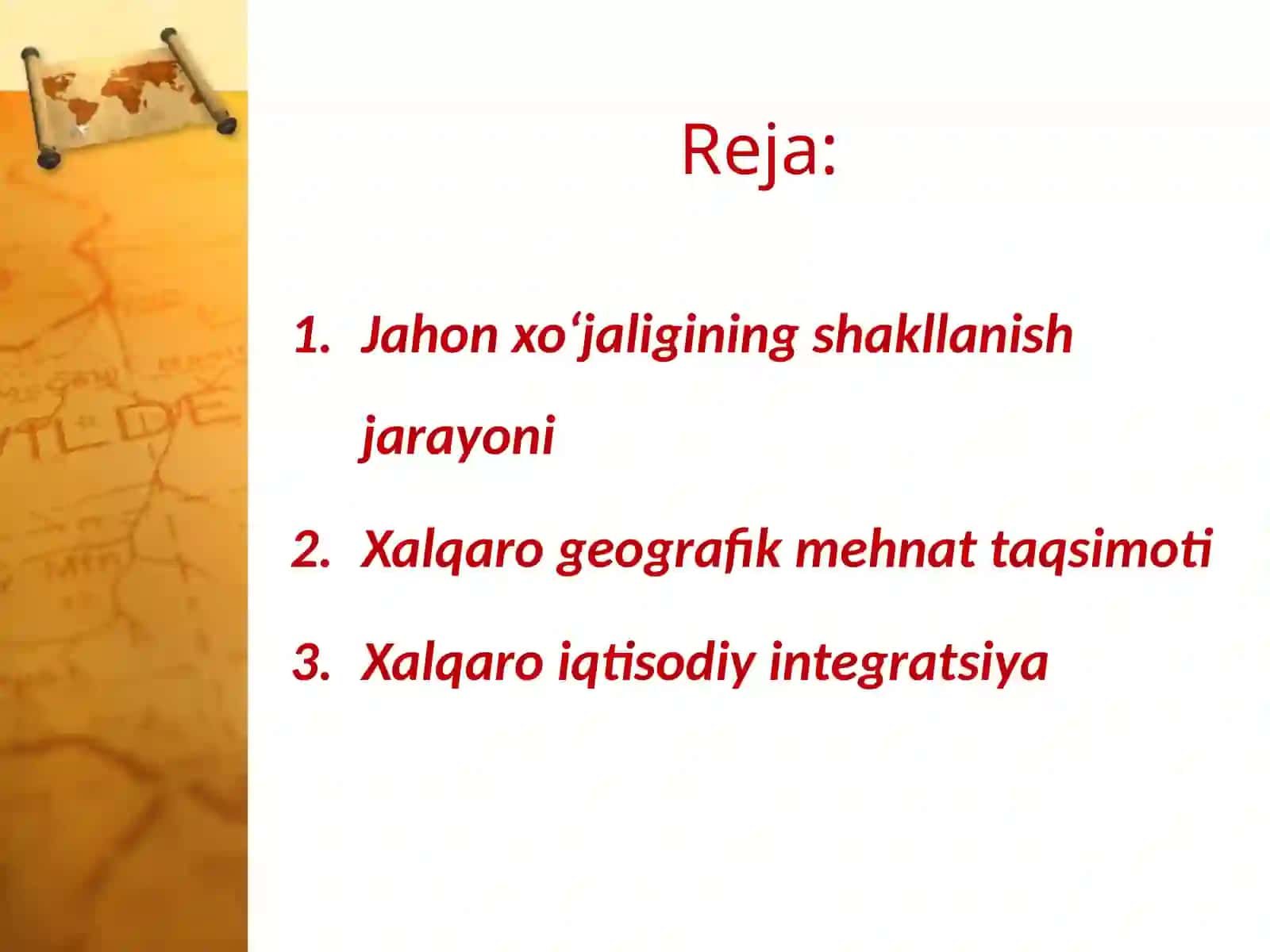 Reja:

1. Jahon xo‘jaligining shakllanish jarayoni
2. Xalqaro geografik mehnat taqsimoti
3. Xalqaro iqtisodiy integratsiya